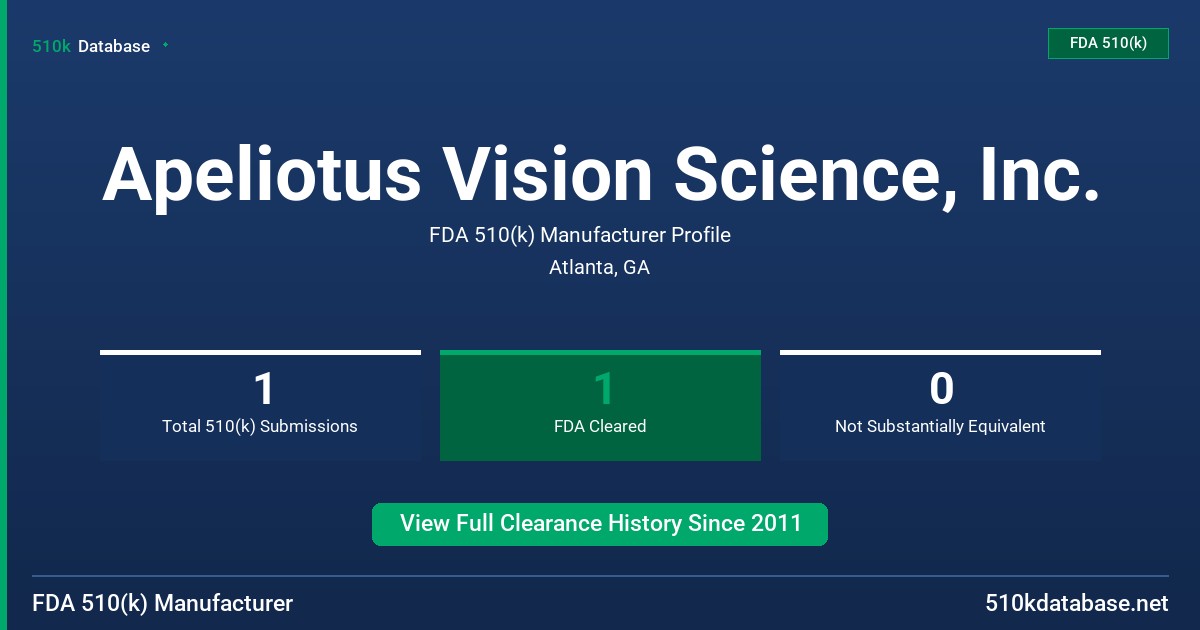 510k Database

FDA 510(k)

Apeliotus Vision Science, Inc.

FDA 510(k) Manufacturer Profile

Atlanta, GA

1
Total 510(k) Submissions

1
FDA Cleared

0
Not Substantially Equivalent

View Full Clearance History Since 2011

FDA 510(k) Manufacturer

510kdatabase.net